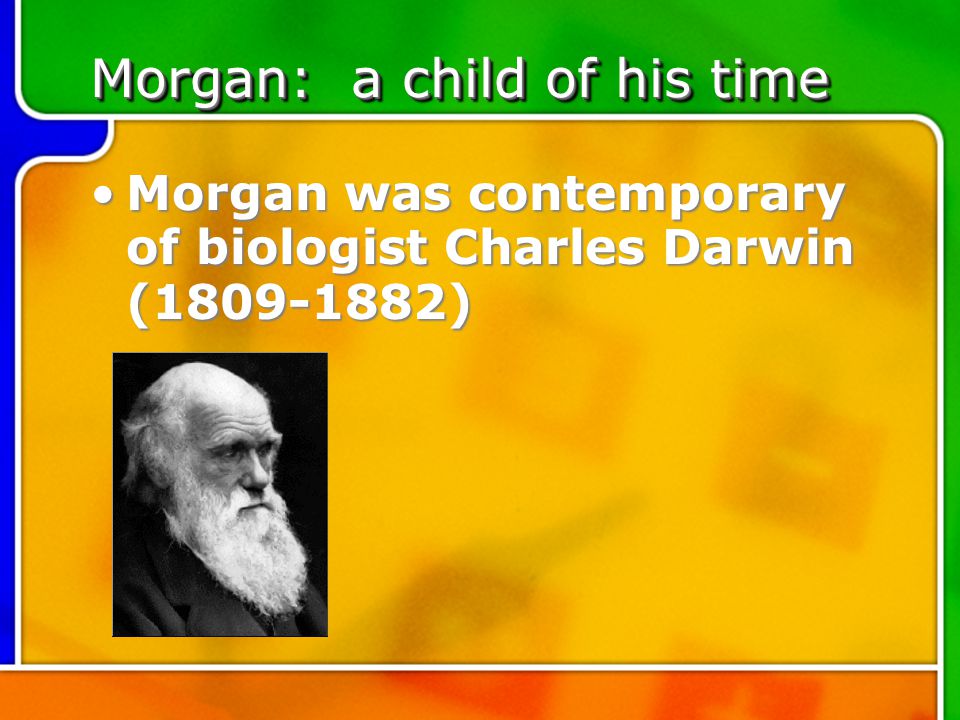 Morgan:  a child of his time

• Morgan was contemporary of biologist Charles Darwin (1809-1882)